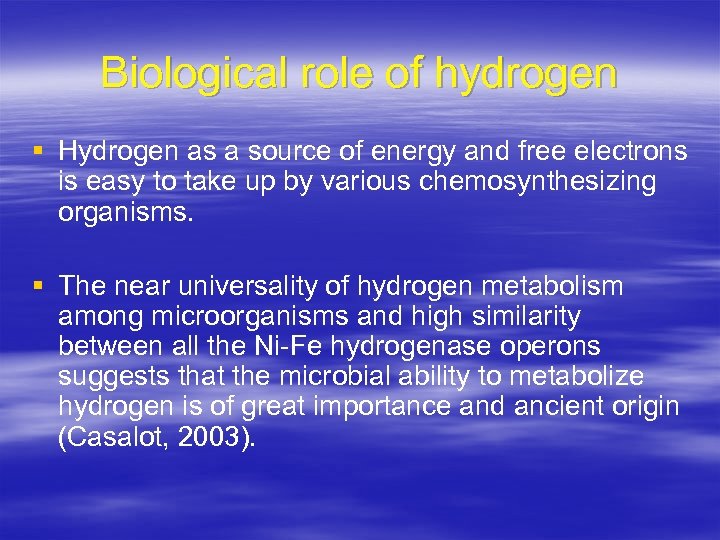 Biological role of hydrogen

▪ Hydrogen as a source of energy and free electrons is easy to take up by various chemosynthesizing organisms.

▪ The near universality of hydrogen metabolism among microorganisms and high similarity between all the Ni-Fe hydrogenase operons suggests that the microbial ability to metabolize hydrogen is of great importance and ancient origin (Casalot, 2003).